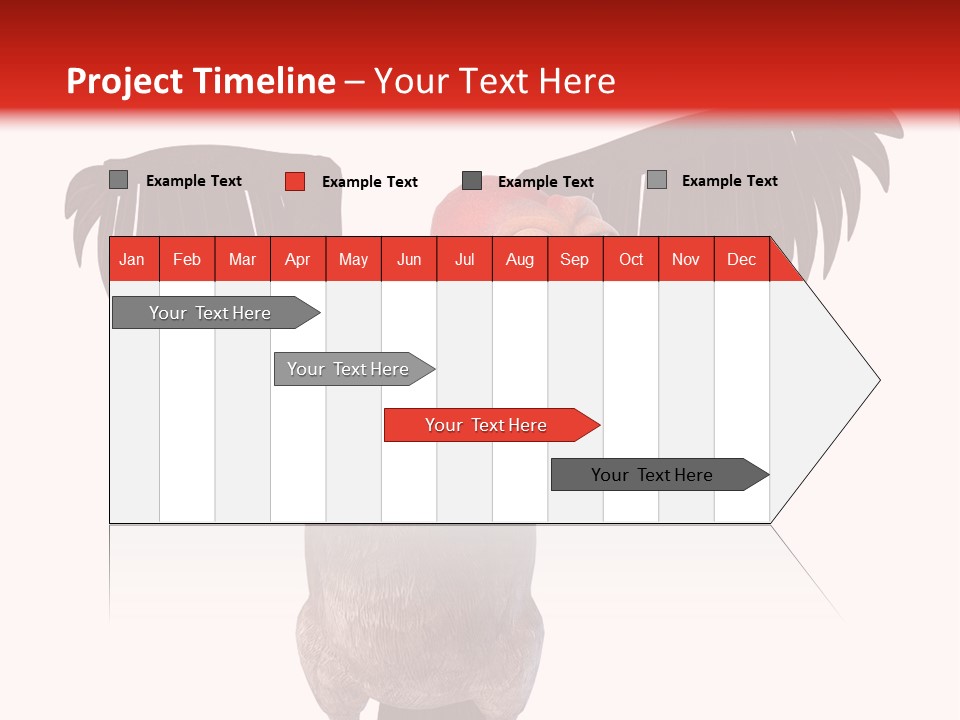 Project Timeline – Your Text Here

Example Text
Example Text
Example Text
Example Text

| Jan | Feb | Mar | Apr | May | Jun | Jul | Aug | Sep | Oct | Nov | Dec |
|---|---|---|---|---|---|---|---|---|---|---|---|

Your Text Here

Your Text Here

Your Text Here

Your Text Here